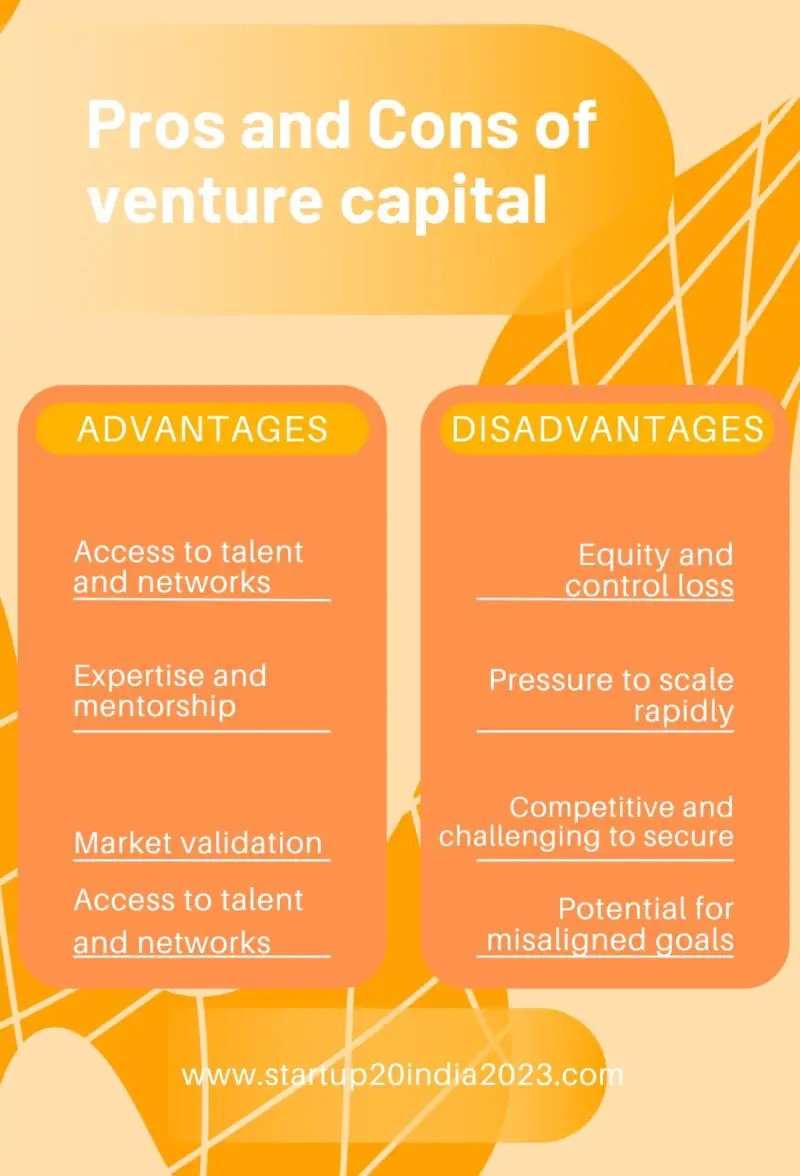 Pros and Cons of venture capital

ADVANTAGES

Access to talent and networks

Expertise and mentorship

Market validation

Access to talent and networks

DISADVANTAGES

Equity and control loss

Pressure to scale rapidly

Competitive and challenging to secure

Potential for misaligned goals

www.startup20india2023.com